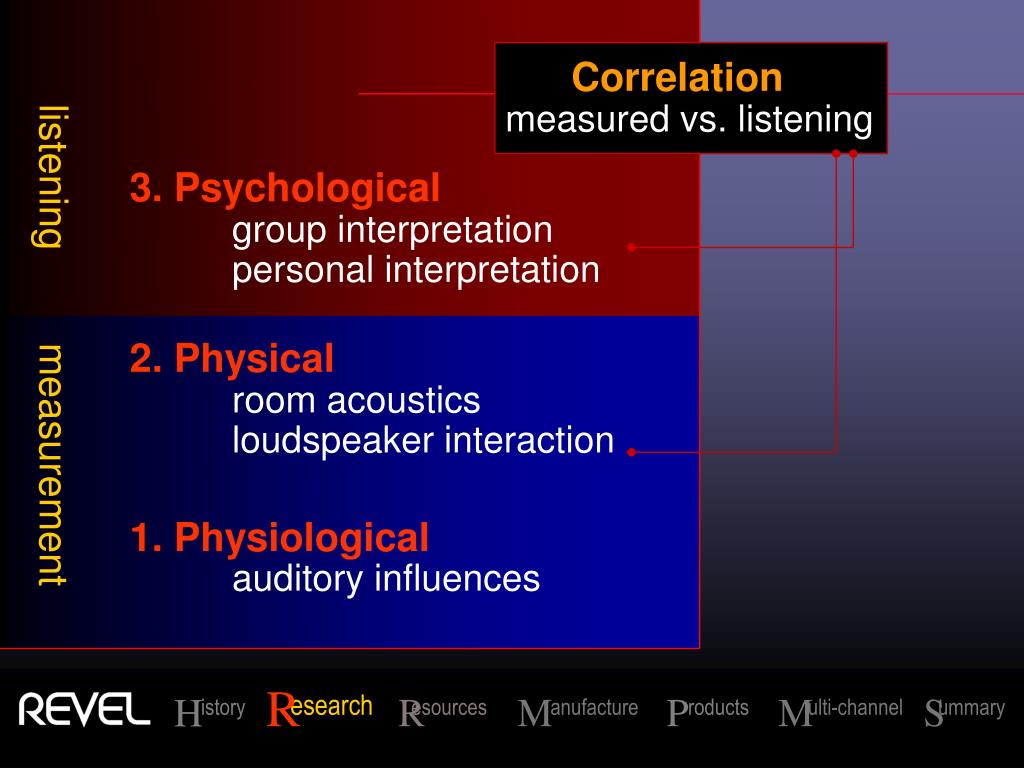 Correlation
measured vs. listening

listening

3. Psychological
group interpretation
personal interpretation

measurement

2. Physical
room acoustics
loudspeaker interaction

1. Physiological
auditory influences

REVEL History Research Resources Manufacture Products Multi-channel Summary